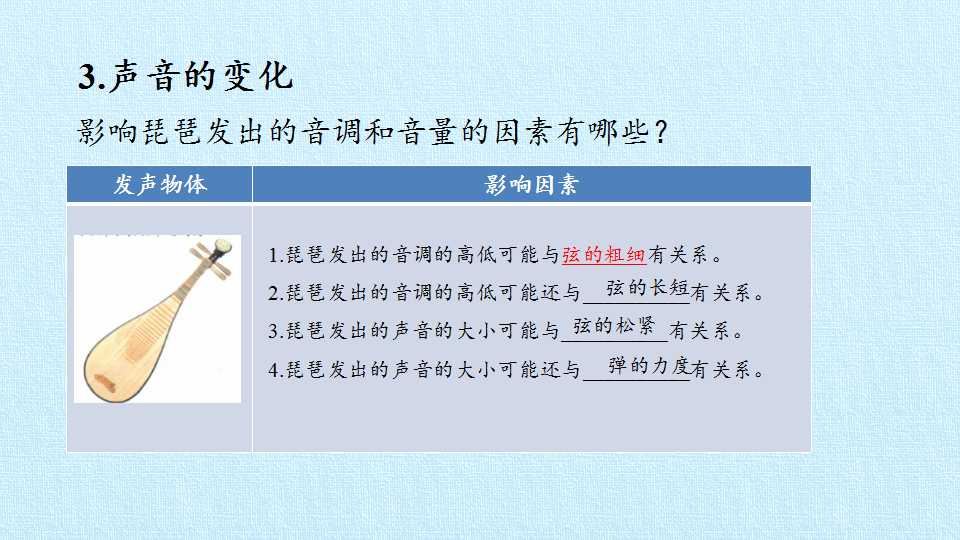 3.声音的变化

影响琵琶发出的音调和音量的因素有哪些？

| 发声物体 | 影响因素 |
|---|---|
|  | 1.琵琶发出的音调的高低可能与弦的粗细有关系。<br>2.琵琶发出的音调的高低可能还与弦的长短有关系。<br>3.琵琶发出的声音的大小可能与弦的松紧有关系。<br>4.琵琶发出的声音的大小可能还与弹的力度有关系。 |